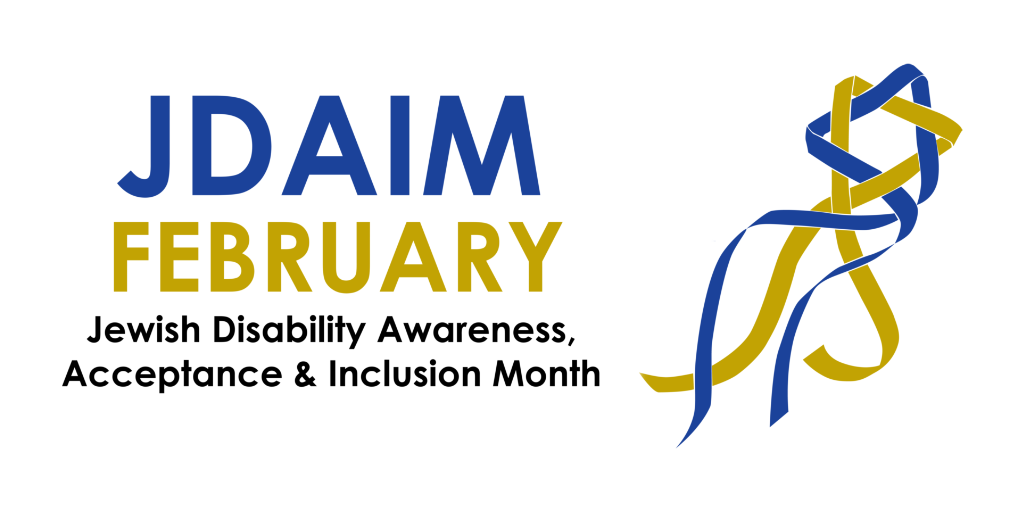 JDAIM
FEBRUARY
Jewish Disability Awareness, Acceptance & Inclusion Month